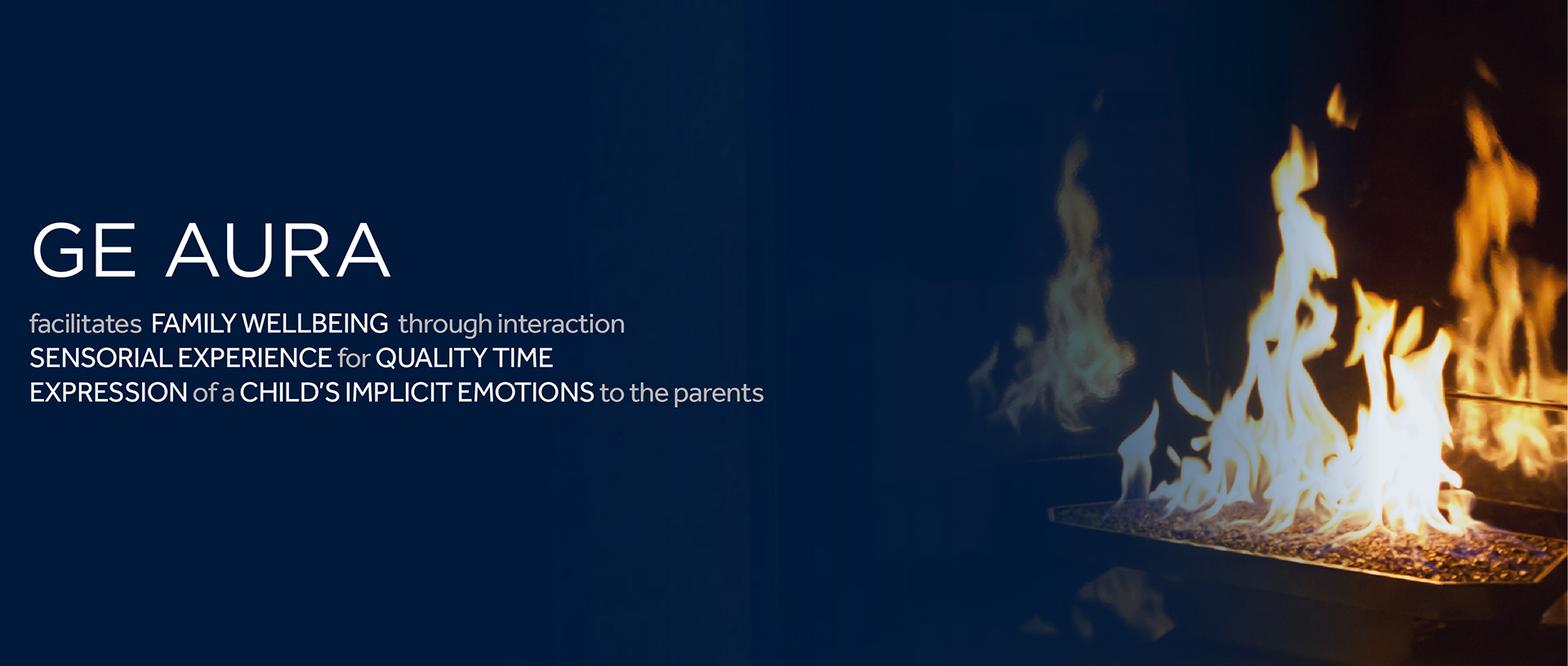 GE AURA

facilitates FAMILY WELLBEING through interaction
SENSORIAL EXPERIENCE for QUALITY TIME
EXPRESSION of a CHILD'S IMPLICIT EMOTIONS to the parents